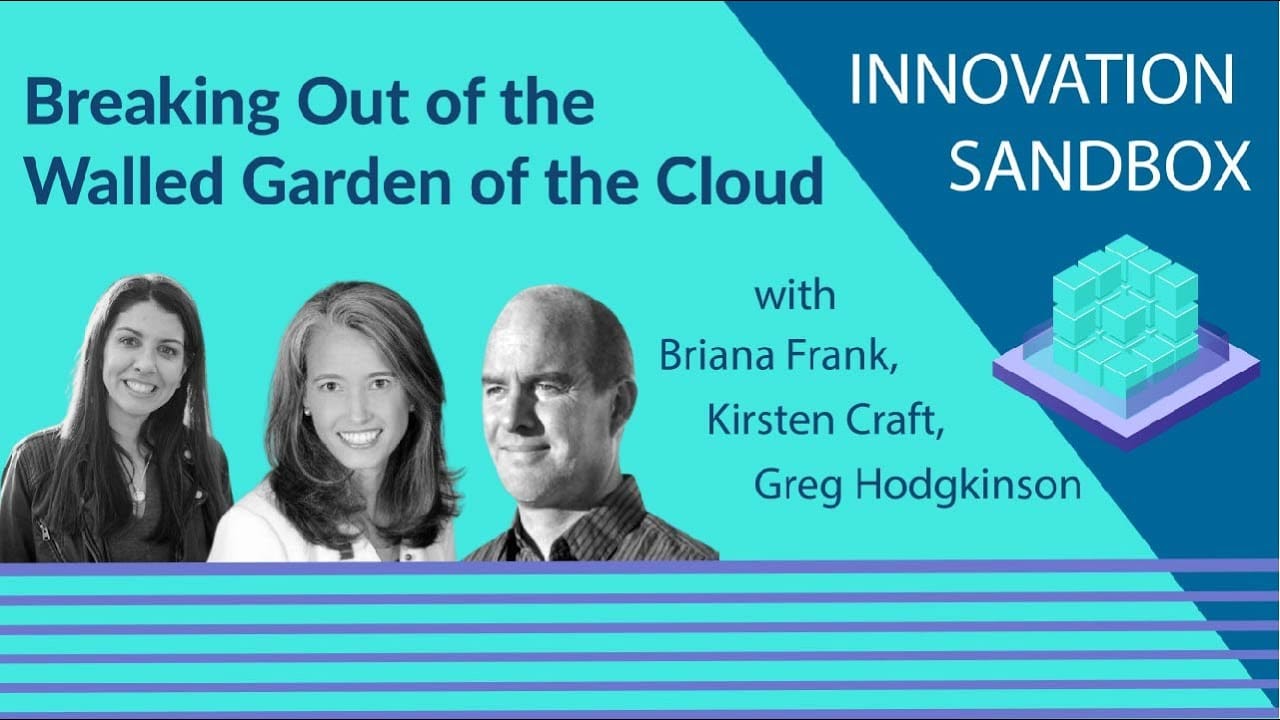 Breaking Out of the Walled Garden of the Cloud

INNOVATION SANDBOX

with Briana Frank, Kirsten Craft, Greg Hodgkinson